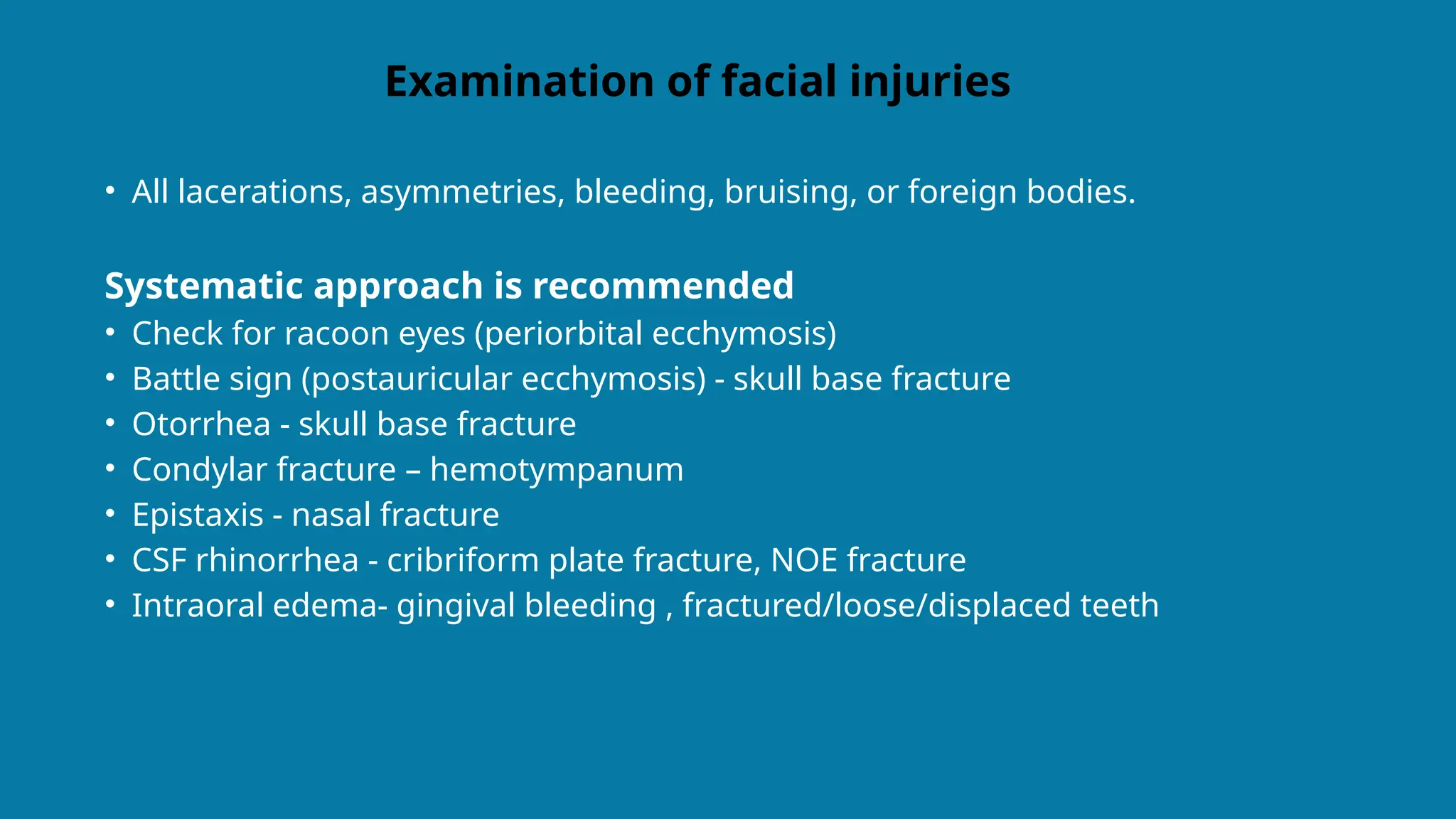 Examination of facial injuries

• All lacerations, asymmetries, bleeding, bruising, or foreign bodies.

Systematic approach is recommended
• Check for racoon eyes (periorbital ecchymosis)
• Battle sign (postauricular ecchymosis) - skull base fracture
• Otorrhea - skull base fracture
• Condylar fracture – hemotympanum
• Epistaxis - nasal fracture
• CSF rhinorrhea - cribriform plate fracture, NOE fracture
• Intraoral edema- gingival bleeding , fractured/loose/displaced teeth